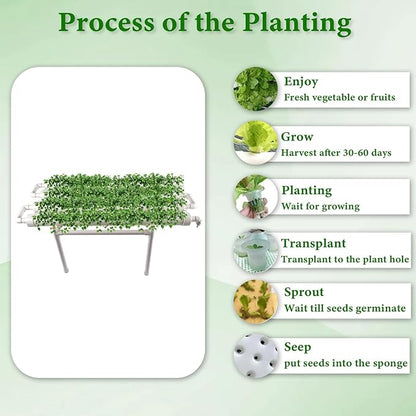 Process of the Planting

Enjoy
Fresh vegetable or fruits

Grow
Harvest after 30-60 days

Planting
Wait for growing

Transplant
Transplant to the plant hole

Sprout
Wait till seeds germinate

Seep
put seeds into the sponge